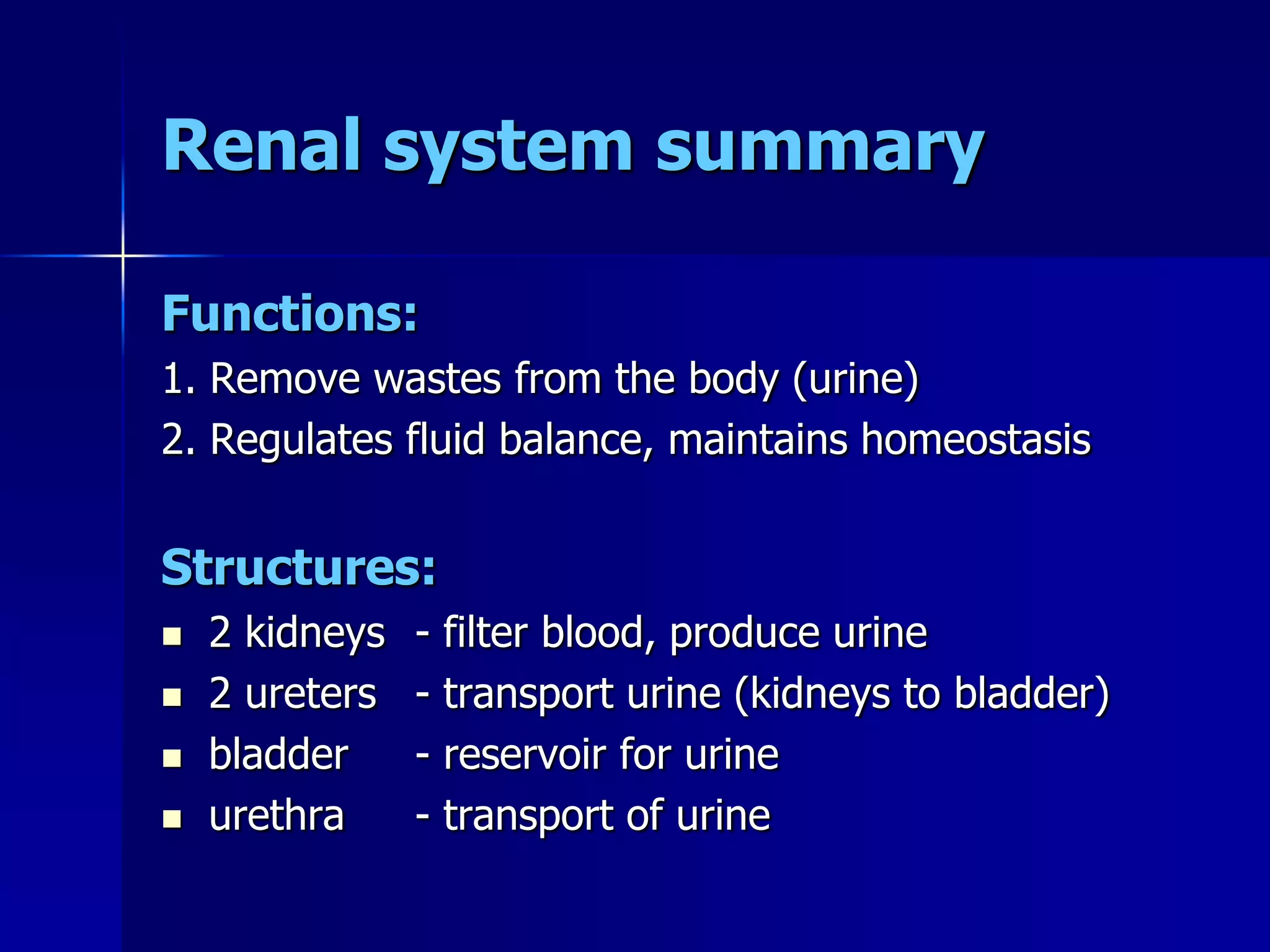 Renal system summary

Functions:

1. Remove wastes from the body (urine)

2. Regulates fluid balance, maintains homeostasis

Structures:

- 2 kidneys - filter blood, produce urine
- 2 ureters - transport urine (kidneys to bladder)
- bladder - reservoir for urine
- urethra - transport of urine